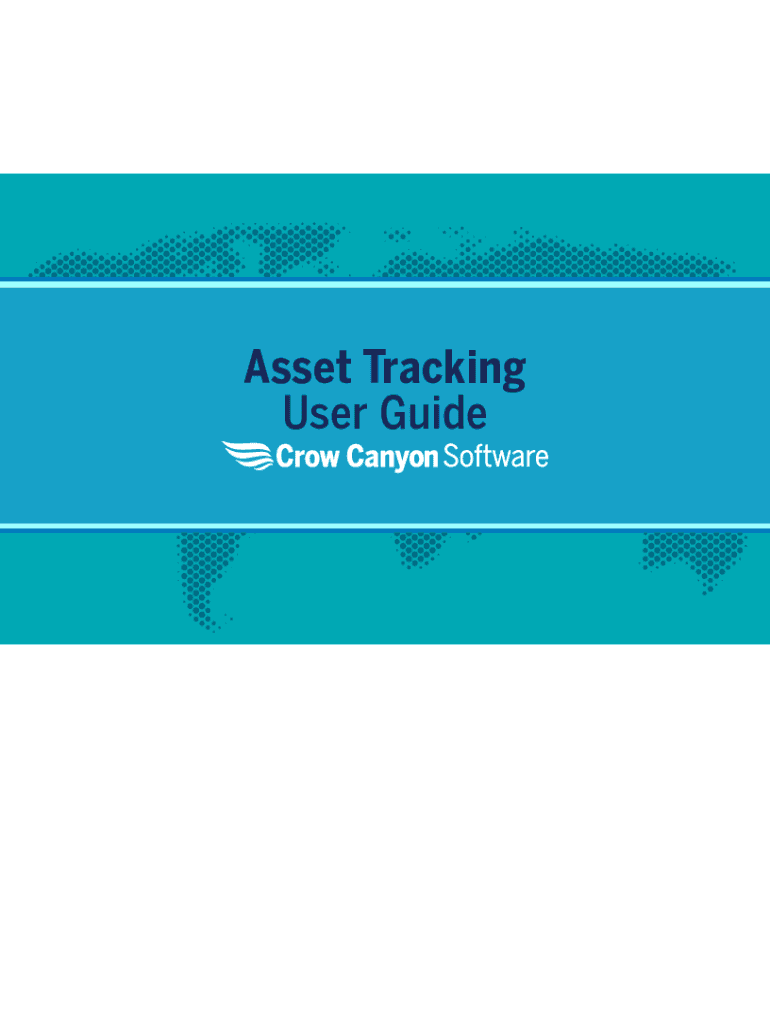 Asset Tracking
User Guide

Crow Canyon Software